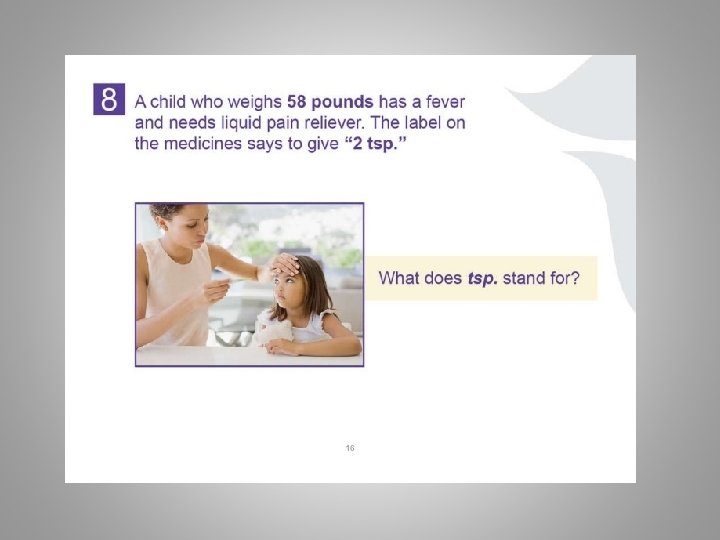 8 A child who weighs 58 pounds has a fever and needs liquid pain reliever. The label on the medicines says to give "2 tsp."

What does tsp. stand for?

16